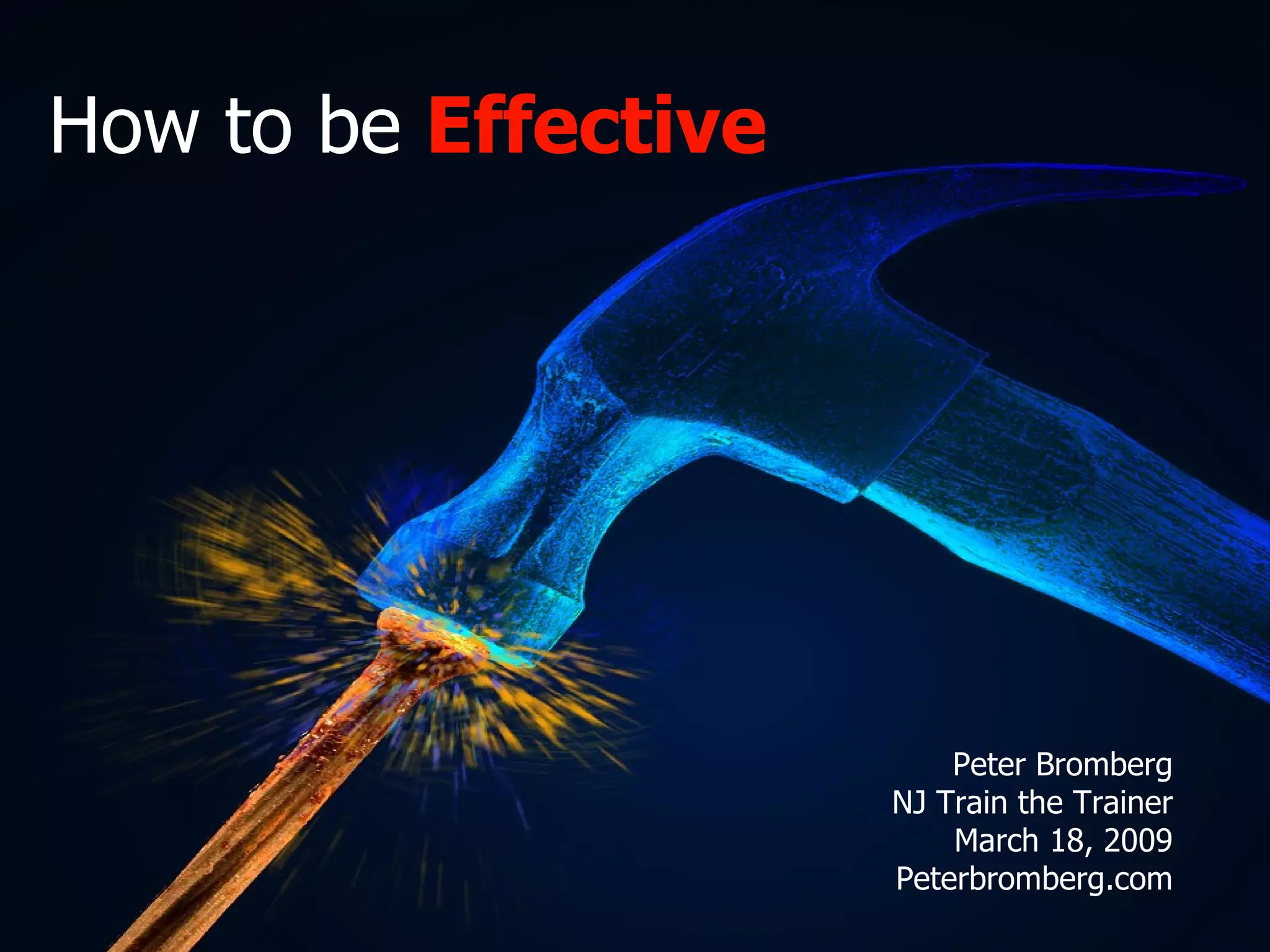 How to be Effective

Peter Bromberg
NJ Train the Trainer
March 18, 2009
Peterbromberg.com